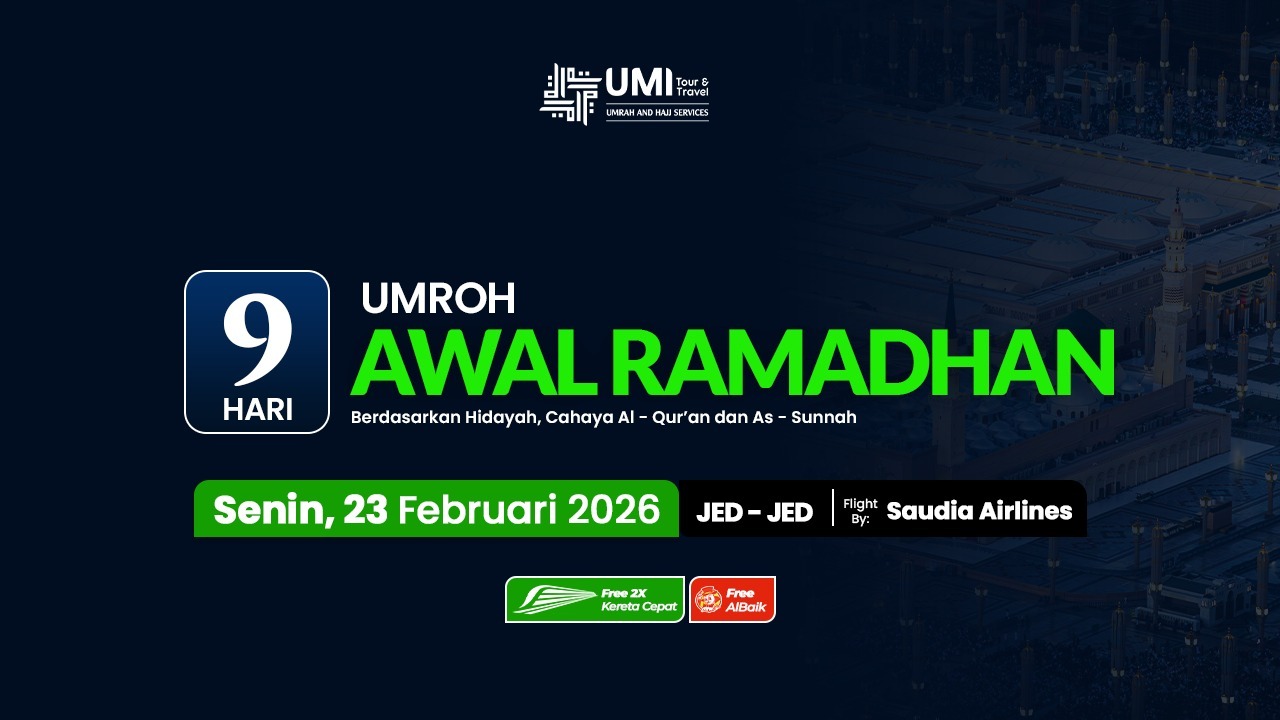 UMI Tour & Travel
UMRAH AND HAJJ SERVICES

9
HARI

UMROH
AWAL RAMADHAN
Berdasarkan Hidayah, Cahaya Al - Qur'an dan As - Sunnah

Senin, 23 Februari 2026
JED - JED
Flight By: Saudia Airlines

Free 2X Kereta Cepat
Free AlBaik